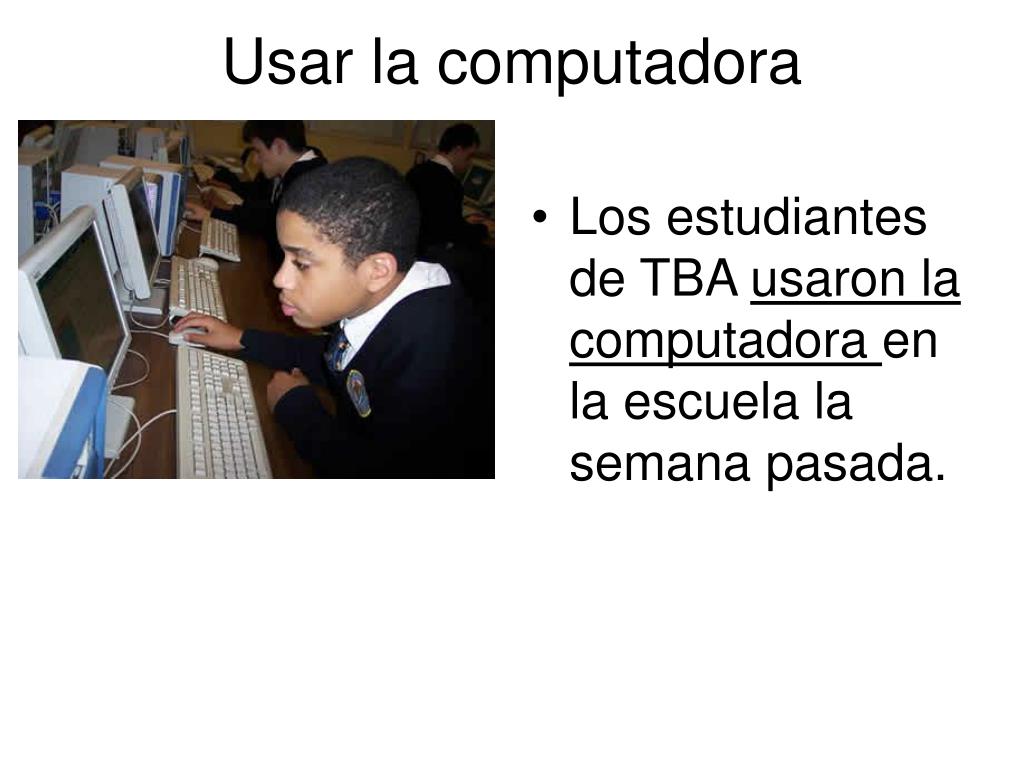 Usar la computadora

• Los estudiantes de TBA usaron la computadora en la escuela la semana pasada.